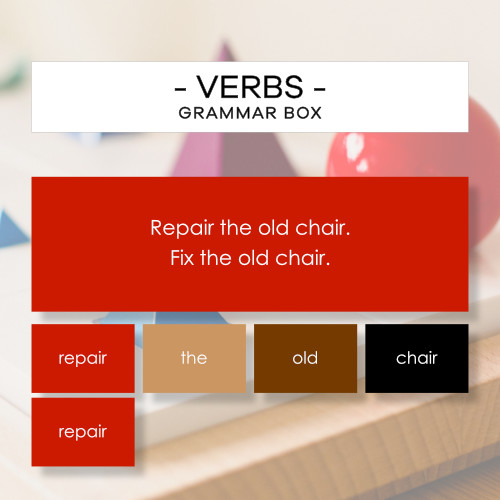 - VERBS -
GRAMMAR BOX

Repair the old chair.
Fix the old chair.

repair

the

old

chair

repair